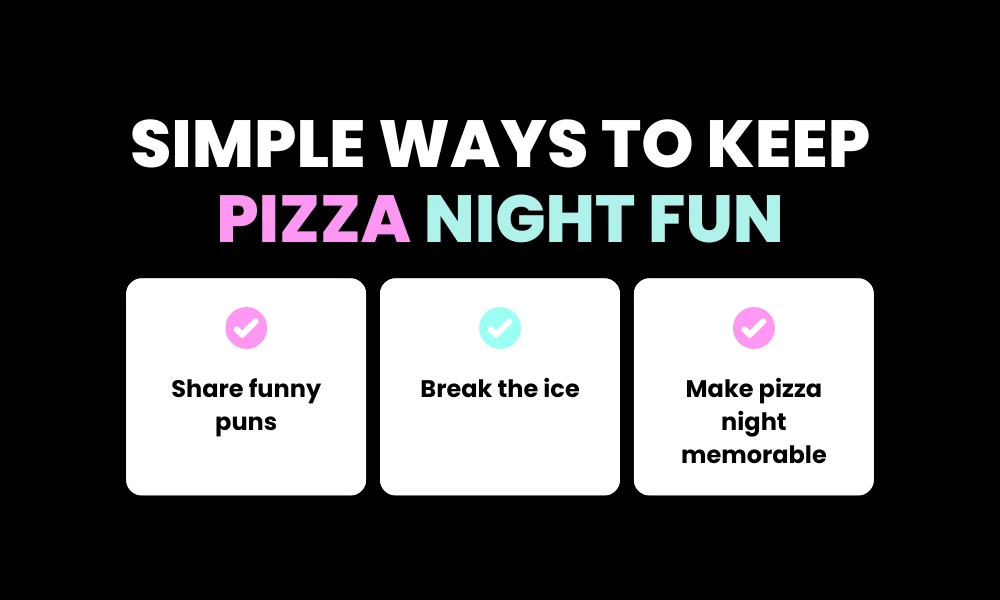 SIMPLE WAYS TO KEEP PIZZA NIGHT FUN

Share funny puns

Break the ice

Make pizza night memorable